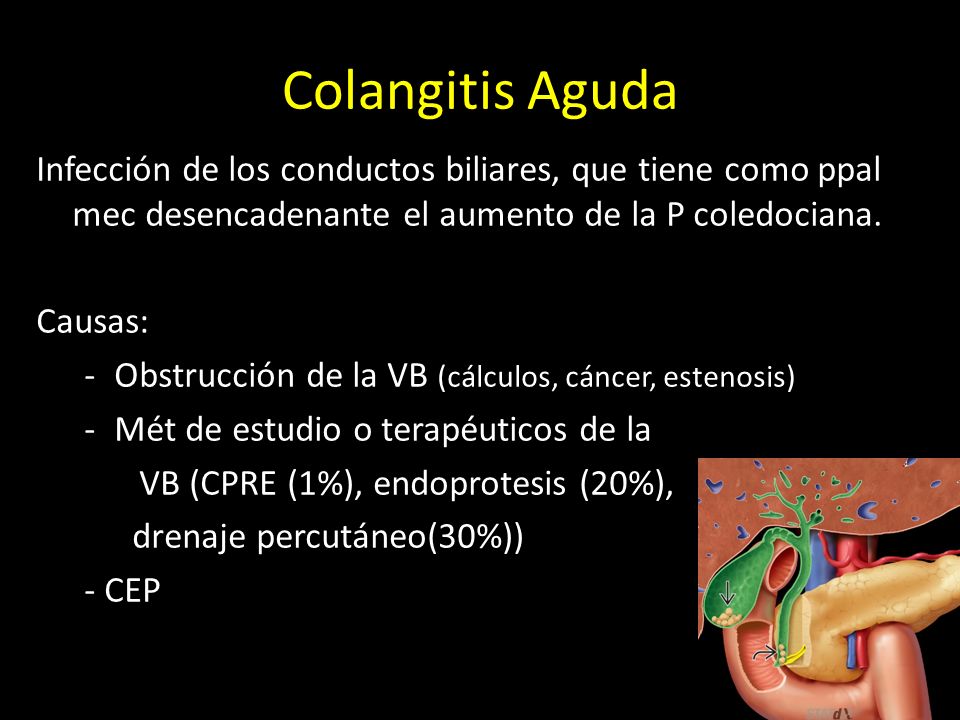 Colangitis Aguda

Infección de los conductos biliares, que tiene como ppal mec desencadenante el aumento de la P coledociana.

Causas:

- Obstrucción de la VB (cálculos, cáncer, estenosis)
- Mét de estudio o terapéuticos de la VB (CPRE (1%), endoprotesis (20%), drenaje percutáneo(30%))
- CEP